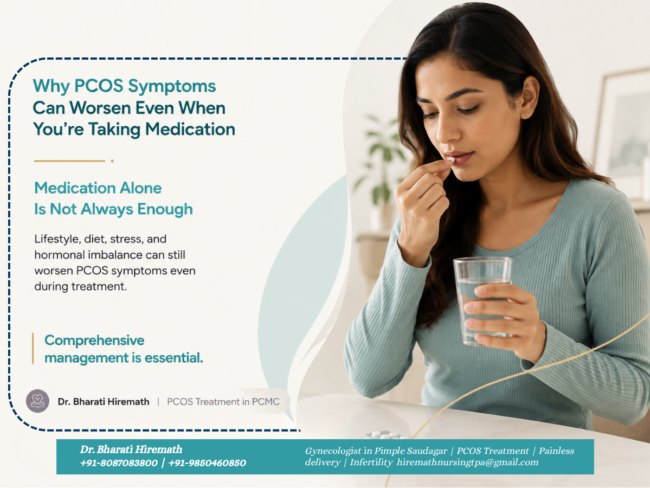 Why PCOS Symptoms Can Worsen Even When You're Taking Medication

Medication Alone Is Not Always Enough

Lifestyle, diet, stress, and hormonal imbalance can still worsen PCOS symptoms even during treatment.

Comprehensive management is essential.

Dr. Bharati Hiremath | PCOS Treatment in PCMC

Dr. Bharati Hiremath
+91-8087083800 | +91-9850460850

Gynecologist in Pimple Saudagar | PCOS Treatment | Painless delivery | Infertility hiremathnursingtpa@gmail.com